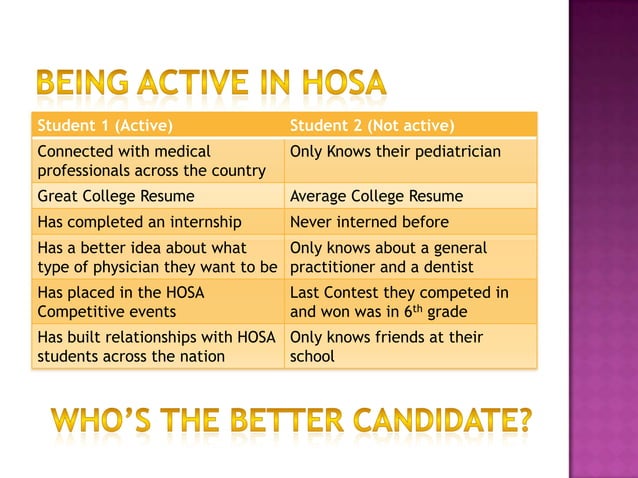 BEING ACTIVE IN HOSA

| Student 1 (Active) | Student 2 (Not active) |
|---|---|
| Connected with medical professionals across the country | Only Knows their pediatrician |
| Great College Resume | Average College Resume |
| Has completed an internship | Never interned before |
| Has a better idea about what type of physician they want to be | Only knows about a general practitioner and a dentist |
| Has placed in the HOSA Competitive events | Last Contest they competed in and won was in $6^{th}$ grade |
| Has built relationships with HOSA students across the nation | Only knows friends at their school |

WHO'S THE BETTER CANDIDATE?